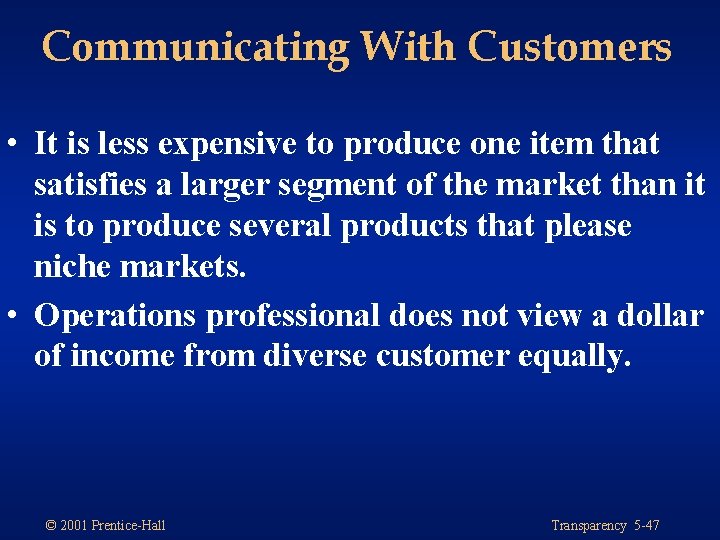 Communicating With Customers

• It is less expensive to produce one item that satisfies a larger segment of the market than it is to produce several products that please niche markets.
• Operations professional does not view a dollar of income from diverse customer equally.

© 2001 Prentice-Hall

Transparency 5-47